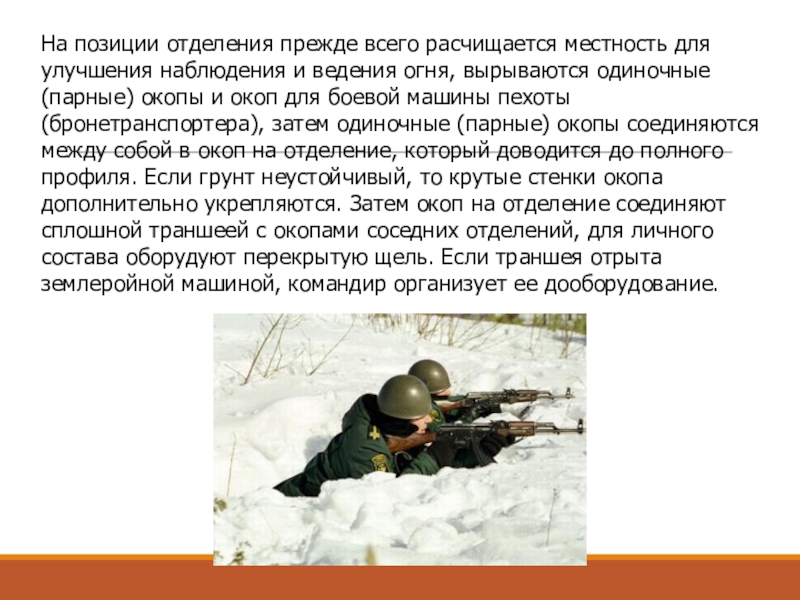 На позиции отделения прежде всего расчищается местность для улучшения наблюдения и ведения огня, вырываются одиночные (парные) окопы и окоп для боевой машины пехоты (бронетранспортера), затем одиночные (парные) окопы соединяются между собой в окоп на отделение, который доводится до полного профиля. Если грунт неустойчивый, то крутые стенки окопа дополнительно укрепляются. Затем окоп на отделение соединяют сплошной траншеей с окопами соседних отделений, для личного состава оборудуют перекрытую щель. Если траншея отрыта землеройной машиной, командир организует ее дооборудование.